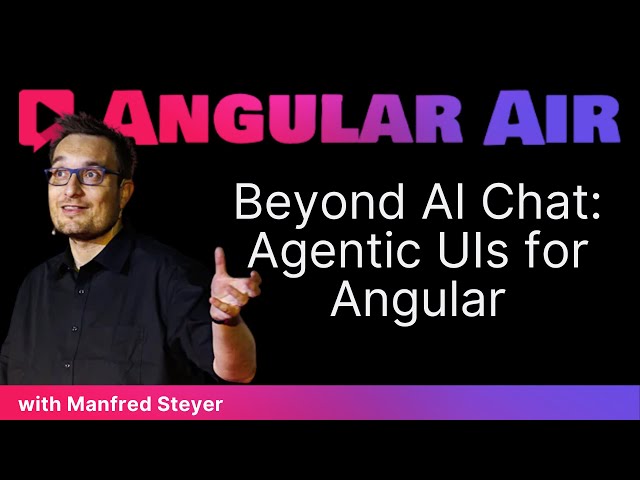 ANGULAR AIR

Beyond AI Chat: Agentic UIs for Angular

with Manfred Steyer